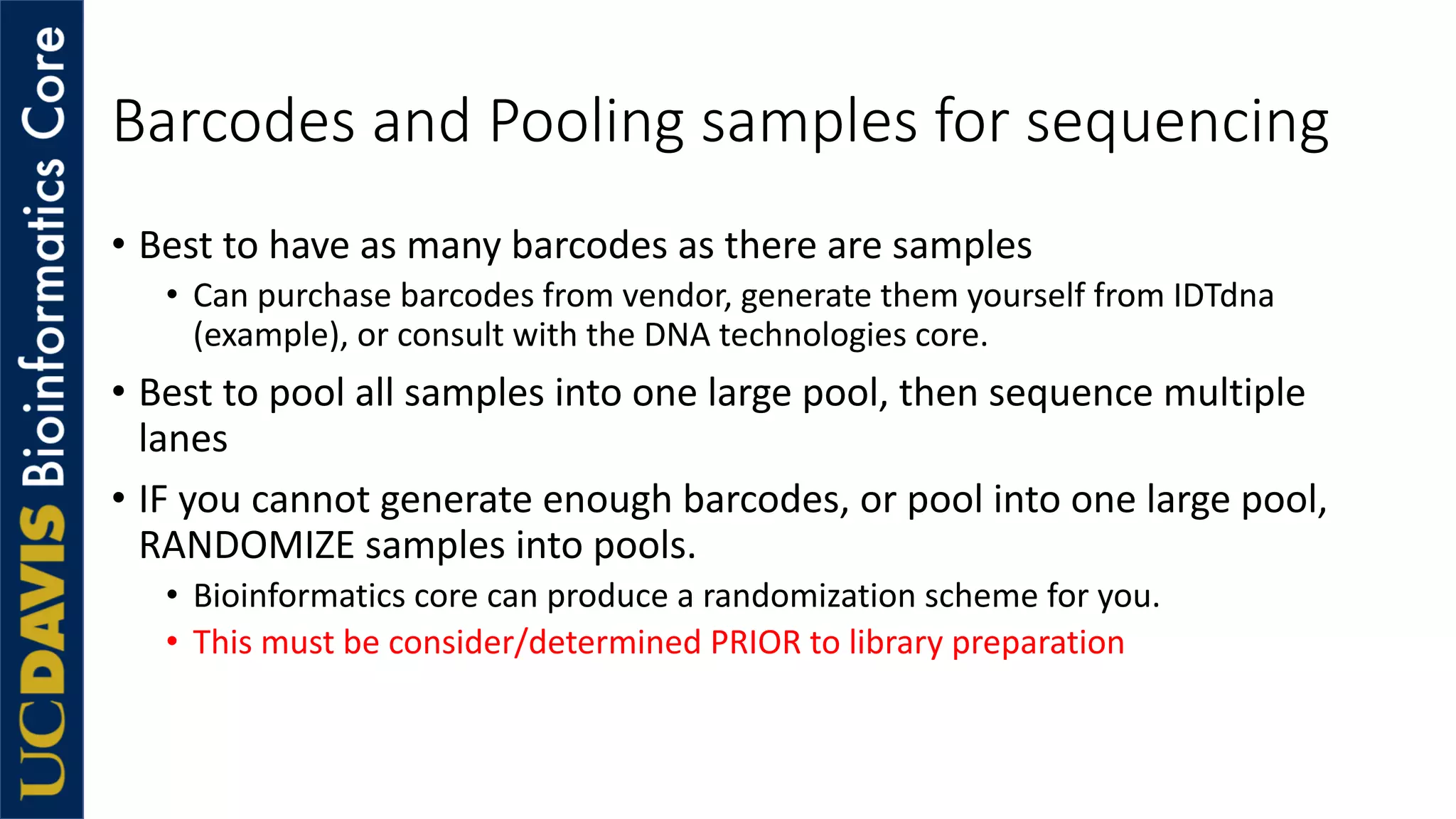 UCDAVIS Bioinformatics Core

Barcodes and Pooling samples for sequencing

• Best to have as many barcodes as there are samples
  • Can purchase barcodes from vendor, generate them yourself from IDTdna (example), or consult with the DNA technologies core.
• Best to pool all samples into one large pool, then sequence multiple lanes
• IF you cannot generate enough barcodes, or pool into one large pool, RANDOMIZE samples into pools.
  • Bioinformatics core can produce a randomization scheme for you.
  • This must be consider/determined PRIOR to library preparation